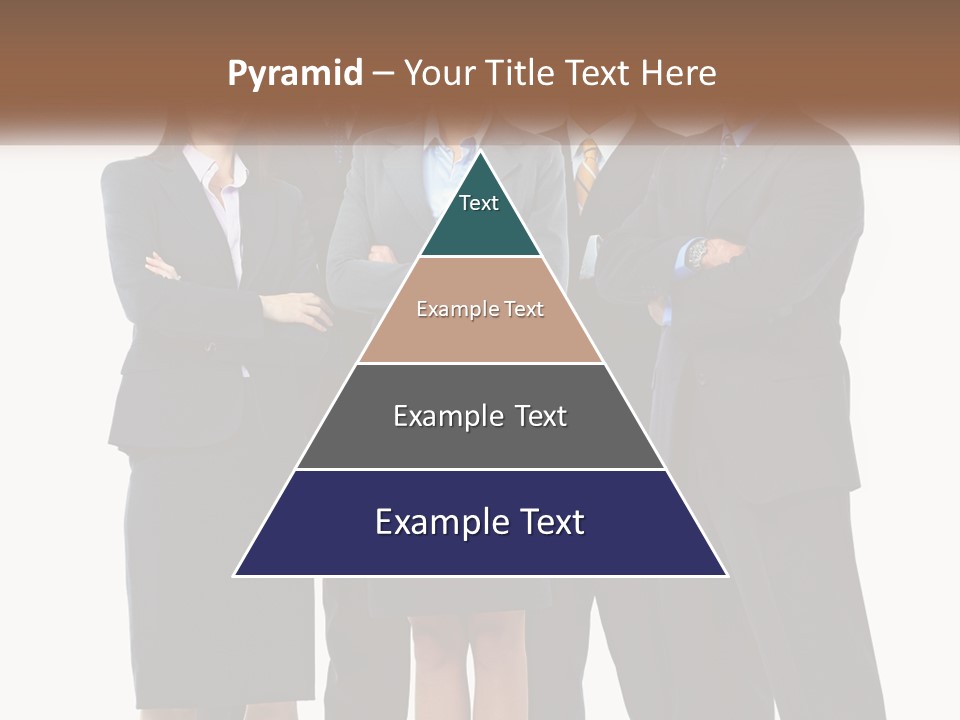 Pyramid – Your Title Text Here

Text

Example Text

Example Text

Example Text